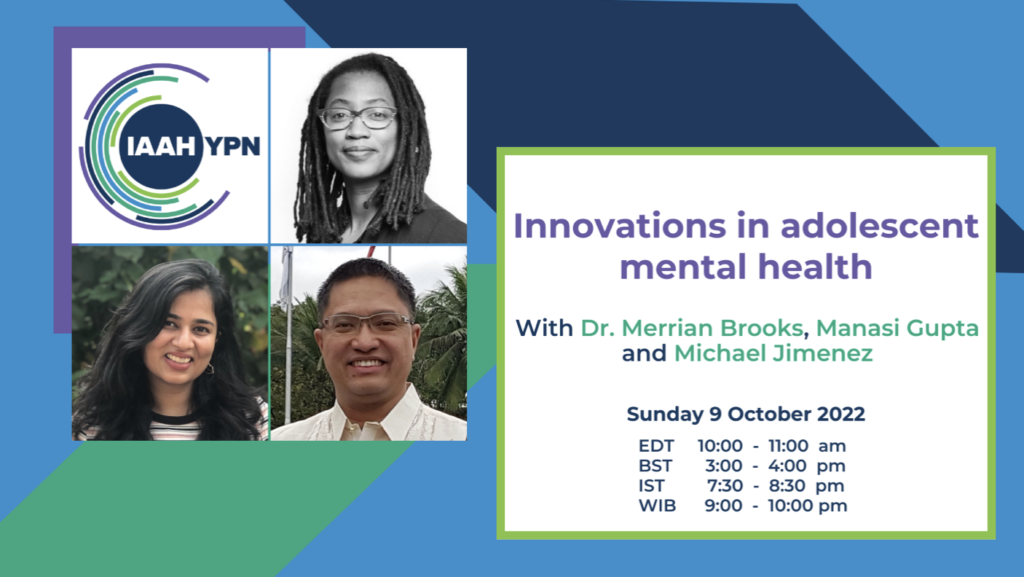 IAAH YPN

Innovations in adolescent mental health

With Dr. Merrian Brooks, Manasi Gupta and Michael Jimenez

Sunday 9 October 2022

EDT 10:00 - 11:00 am
BST 3:00 - 4:00 pm
IST 7:30 - 8:30 pm
WIB 9:00 - 10:00 pm